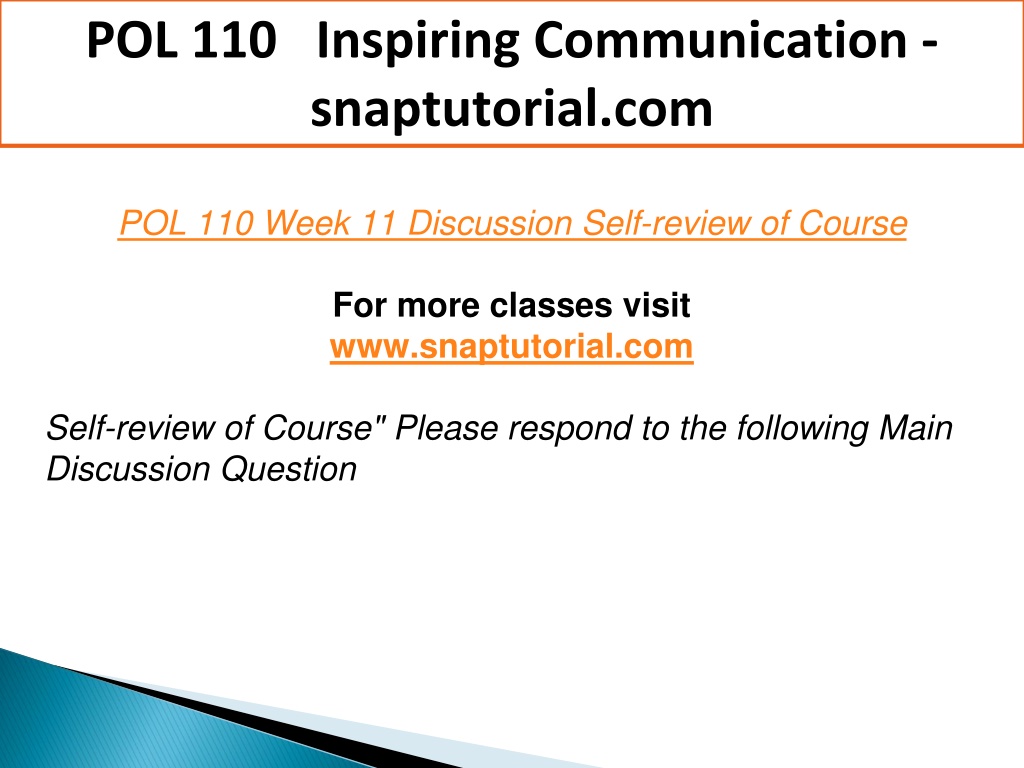 POL 110 Inspiring Communication - snaptutorial.com

POL 110 Week 11 Discussion Self-review of Course

For more classes visit
www.snaptutorial.com

Self-review of Course" Please respond to the following Main Discussion Question